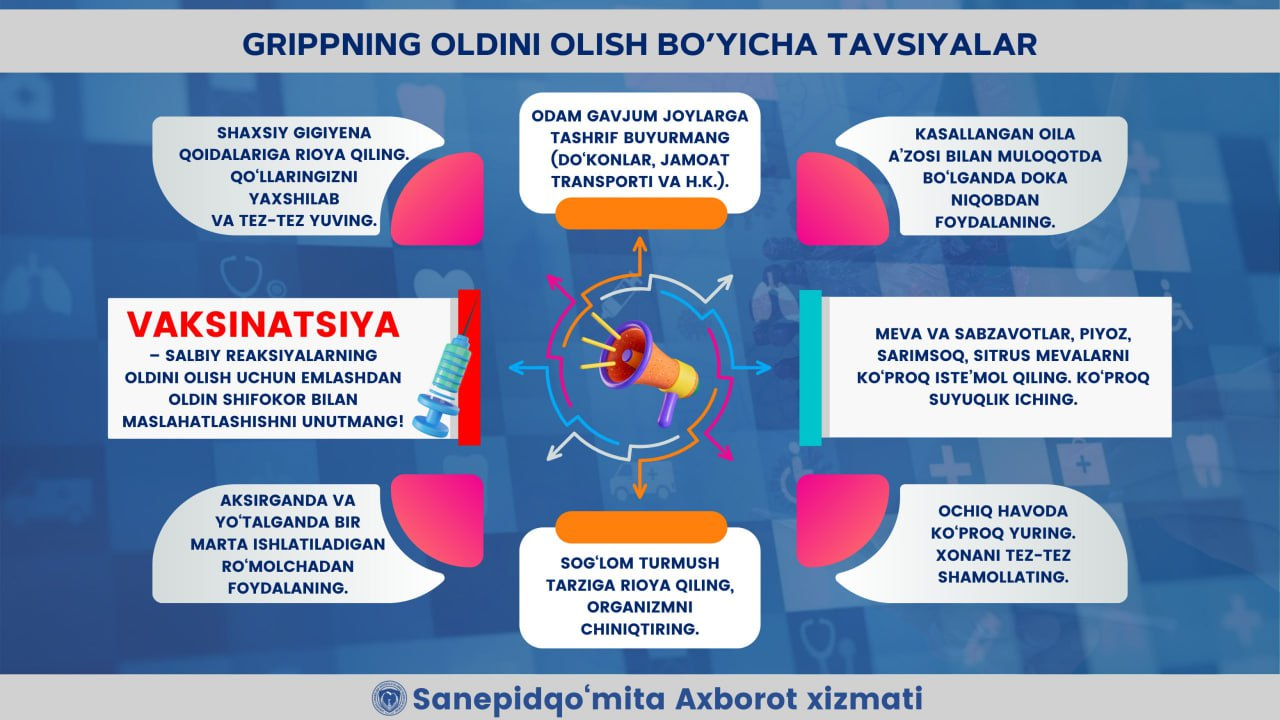 GRIPPNING OLDINI OLISH BO'YICHA TAVSIYALAR

SHAXSIY GIGIYENA QOIDALARIGA RIOYA QILING. QO'LLARINGIZNI YAXSHILAB VA TEZ-TEZ YUVING.

ODAM GAVJUM JOYLARGA TASHRIF BUYURMANG (DO'KONLAR, JAMOAT TRANSPORTI VA H.K.).

KASALLANGAN OILA A'ZOSI BILAN MULOQOTDA BO'LGANDA DOKA NIQOBDAN FOYDALANING.

VAKSINATSIYA
– SALBIY REAKSIYALARNING OLDINI OLISH UCHUN EMLASHDAN OLDIN SHIFOKOR BILAN MASLAHATLASHISHNI UNUTMANG!

MEVA VA SABZAVOTLAR, PIYOZ, SARIMSOQ, SITRUS MEVALARNI KO'PROQ ISTE'MOL QILING. KO'PROQ SUYUQLIK ICHING.

AKSIRGANDA VA YO'TALGANDA BIR MARTA ISHLATILADIGAN RO'MOLCHADAN FOYDALANING.

SOG'LOM TURMUSH TARZIGA RIOYA QILING, ORGANIZMNI CHINIQTIRING.

OCHIQ HAVODA KO'PROQ YURING. XONANI TEZ-TEZ SHAMOLLATING.

Sanepidqo'mita Axborot xizmati